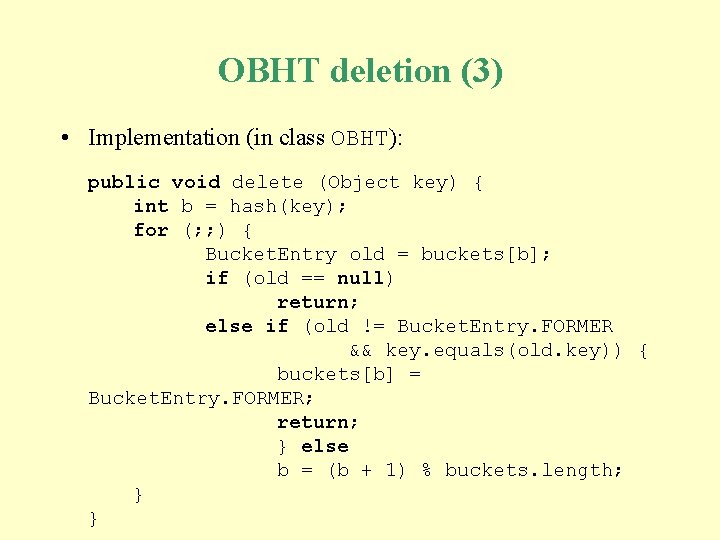 OBHT deletion (3)

• Implementation (in class OBHT):

public void delete (Object key) {
    int b = hash(key);
    for (;;) {
        BucketEntry old = buckets[b];
        if (old == null)
            return;
        else if (old != BucketEntry.FORMER
                && key.equals(old.key)) {
            buckets[b] =
BucketEntry.FORMER;
            return;
            } else
            b = (b + 1) % buckets.length;
    }
}